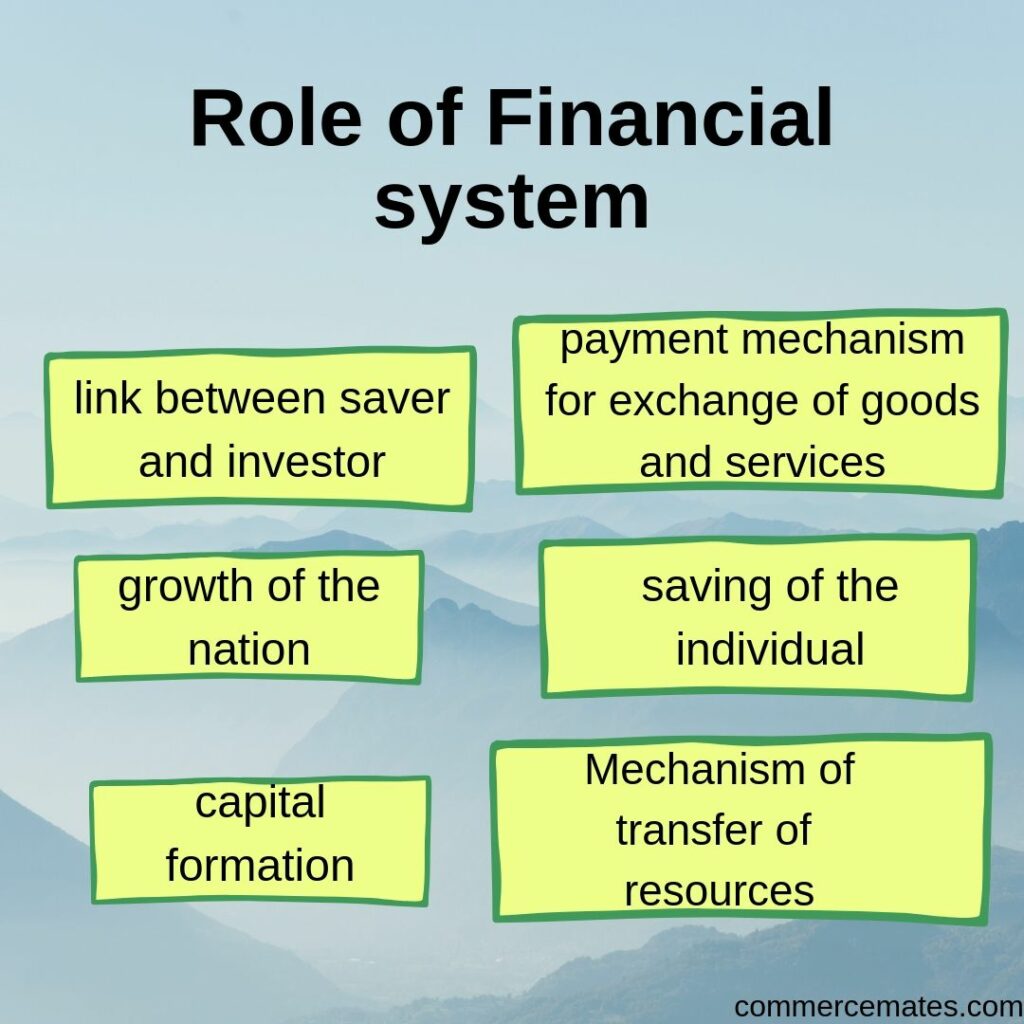 Role of Financial system

link between saver and investor

payment mechanism for exchange of goods and services

growth of the nation

saving of the individual

capital formation

Mechanism of transfer of resources

commercemates.com